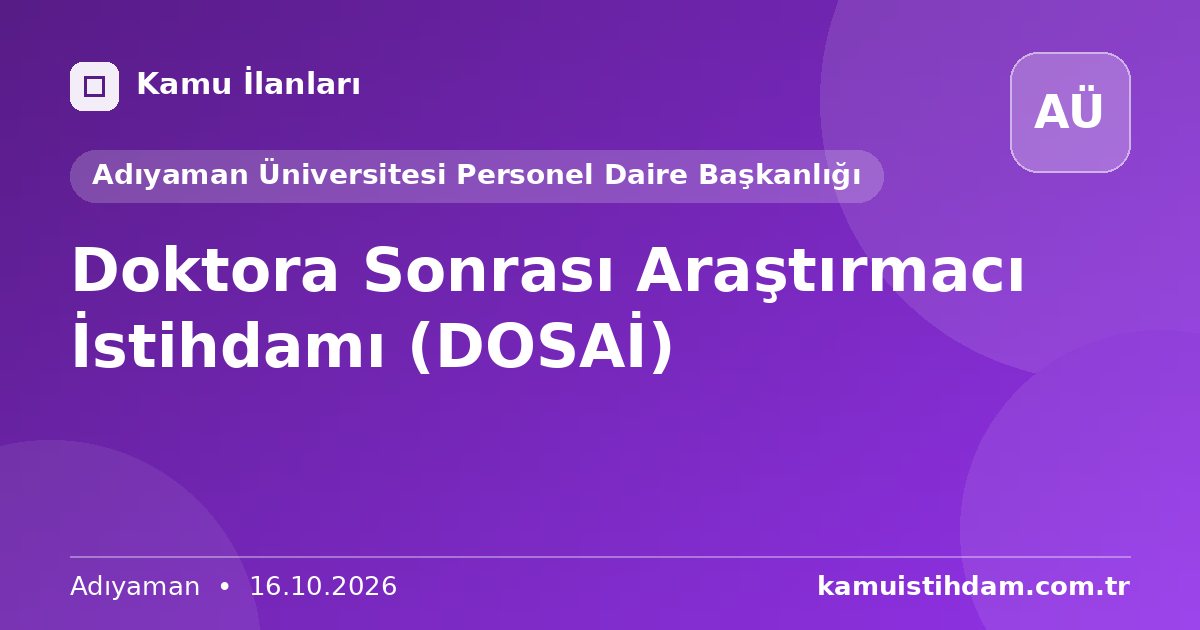 Kamu İlanları

AÜ

Adıyaman Üniversitesi Personel Daire Başkanlığı

Doktora Sonrası Araştırmacı İstihdamı (DOSAİ)

Adıyaman • 16.10.2026

kamuistihdam.com.tr